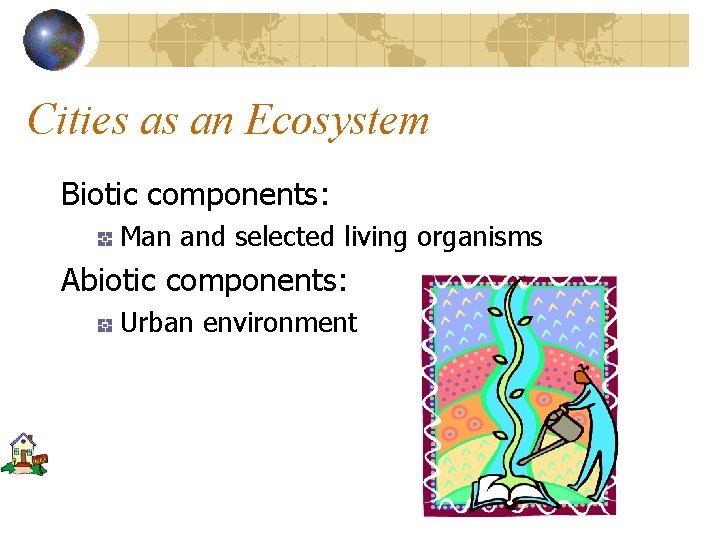 Cities as an Ecosystem

Biotic components:

Man and selected living organisms

Abiotic components:

Urban environment